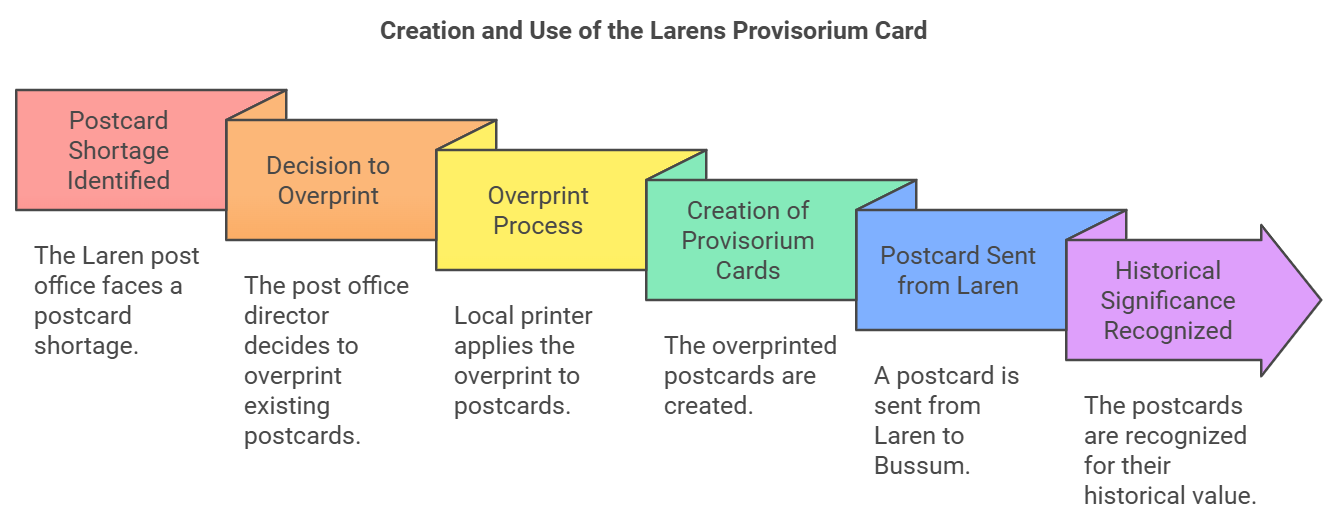 Creation and Use of the Larens Provisorium Card

Postcard Shortage Identified

The Laren post office faces a postcard shortage.

Decision to Overprint

The post office director decides to overprint existing postcards.

Overprint Process

Local printer applies the overprint to postcards.

Creation of Provisorium Cards

The overprinted postcards are created.

Postcard Sent from Laren

A postcard is sent from Laren to Bussum.

Historical Significance Recognized

The postcards are recognized for their historical value.